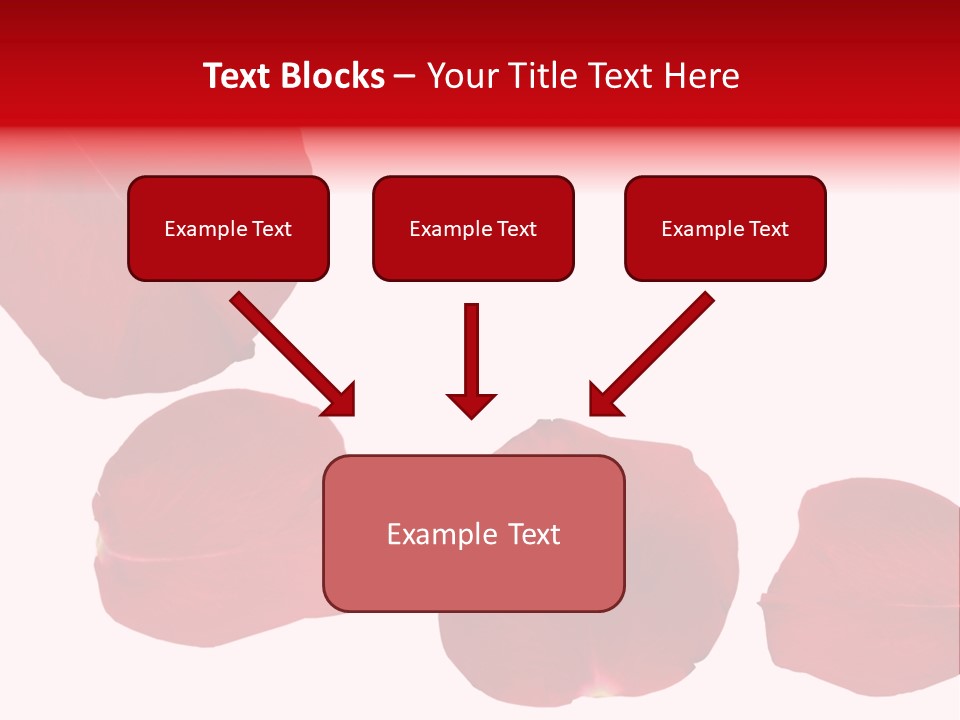 Text Blocks – Your Title Text Here

Example Text

Example Text

Example Text

Example Text